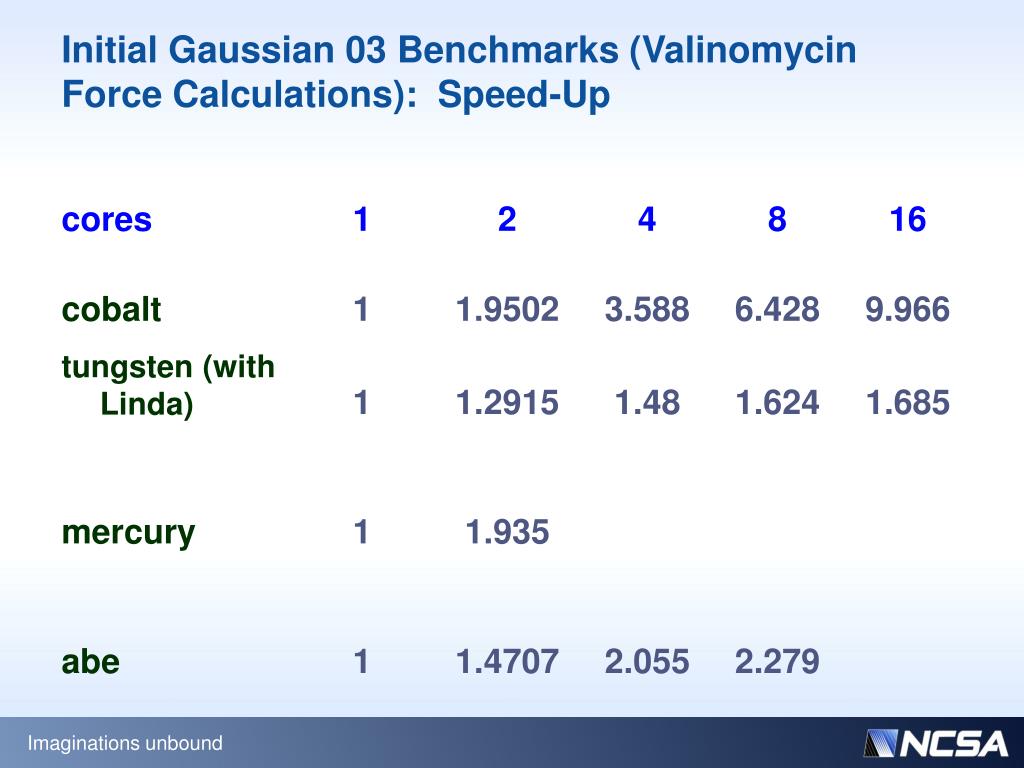 Initial Gaussian 03 Benchmarks (Valinomycin Force Calculations): Speed-Up

| cores | 1 | 2 | 4 | 8 | 16 |
|---|---|---|---|---|---|
| cobalt | 1 | 1.9502 | 3.588 | 6.428 | 9.966 |
| tungsten (with Linda) | 1 | 1.2915 | 1.48 | 1.624 | 1.685 |
| mercury | 1 | 1.935 | | | |
| abe | 1 | 1.4707 | 2.055 | 2.279 | |

Imaginations unbound

NCSA